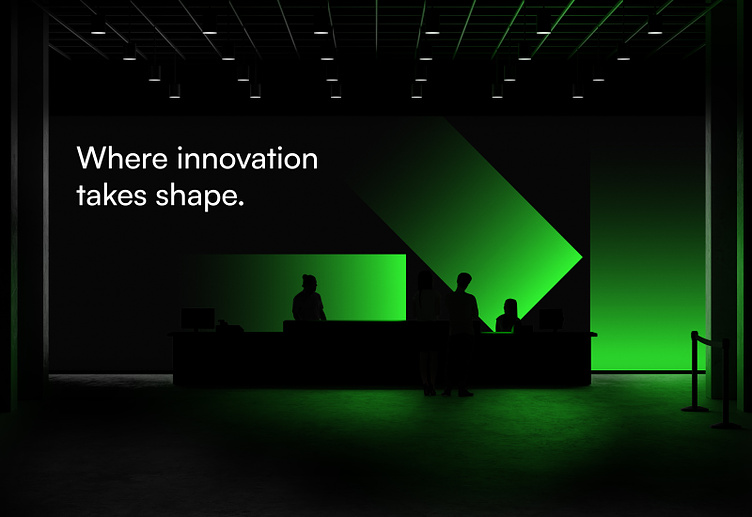 Where innovation takes shape.